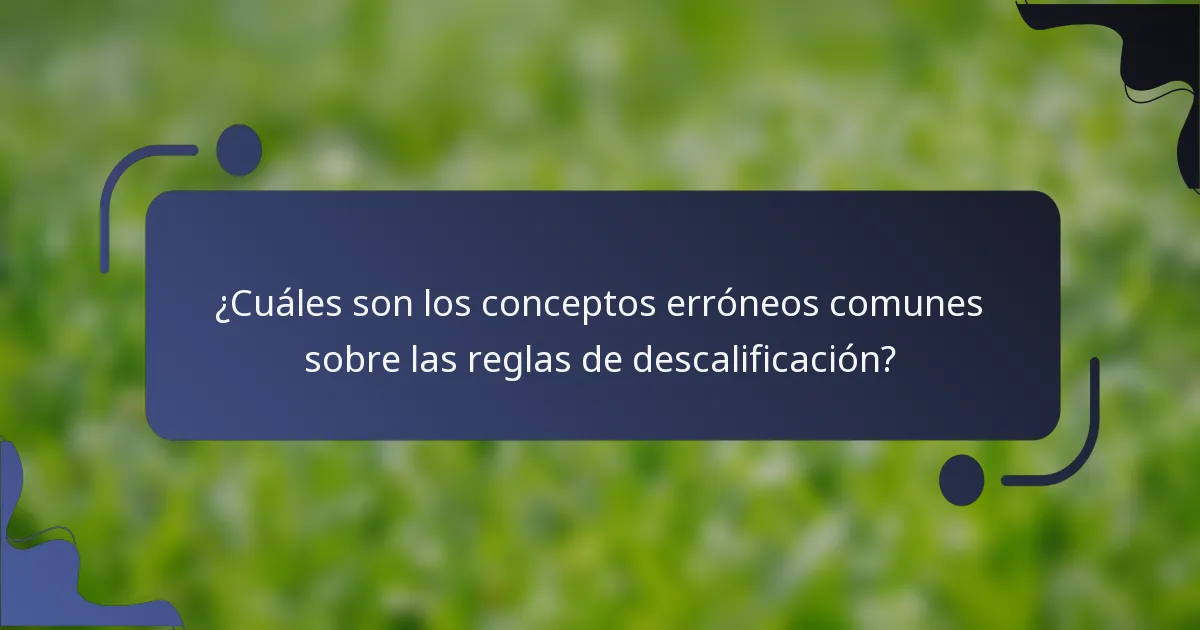 ¿Cuáles son los conceptos erróneos comunes sobre las reglas de descalificación?